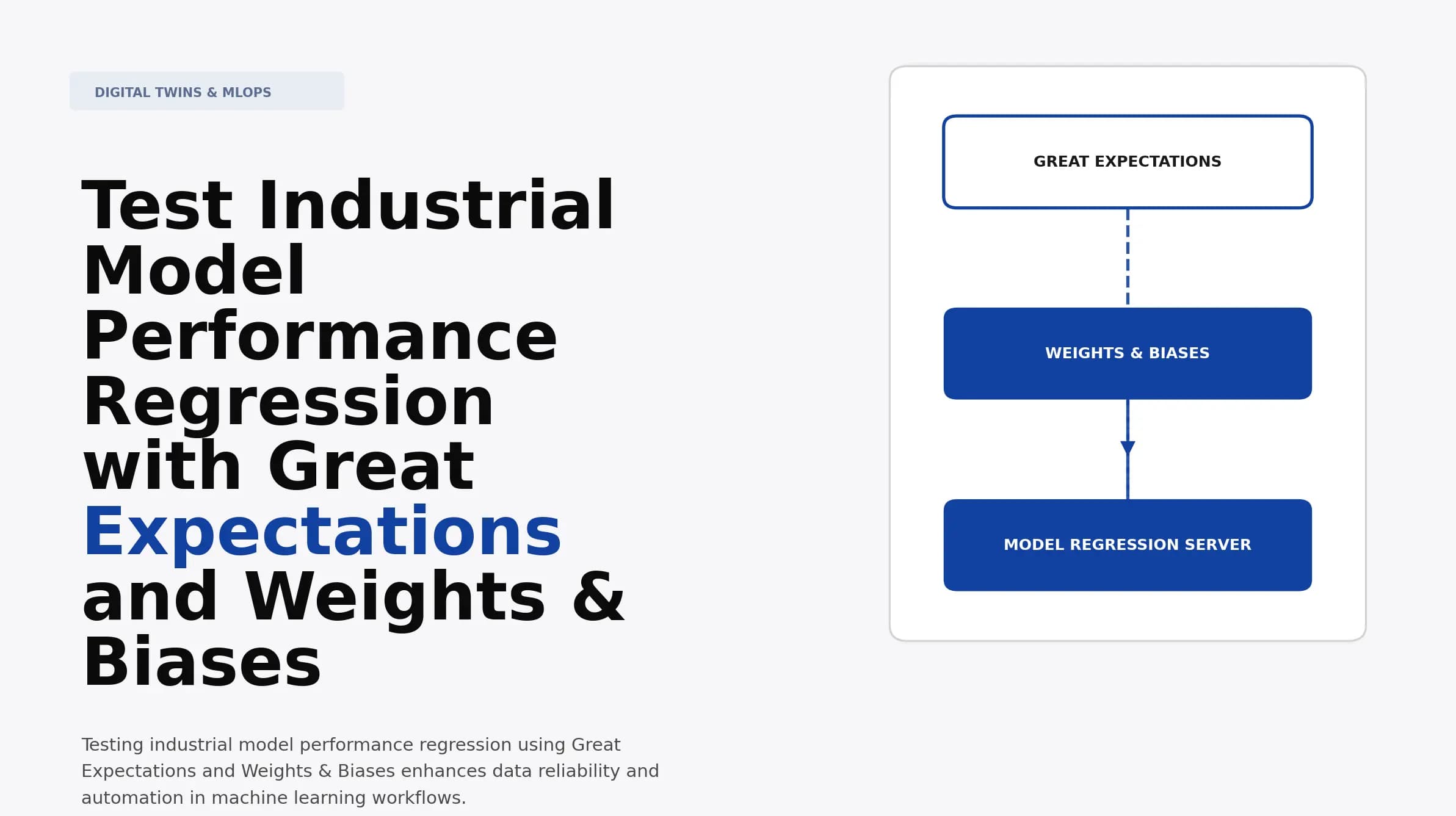 DIGITAL TWINS & MLOPS

Test Industrial Model Performance Regression with Great Expectations and Weights & Biases

Testing industrial model performance regression using Great Expectations and Weights & Biases enhances data reliability and automation in machine learning workflows.

GREAT EXPECTATIONS

WEIGHTS & BIASES

MODEL REGRESSION SERVER